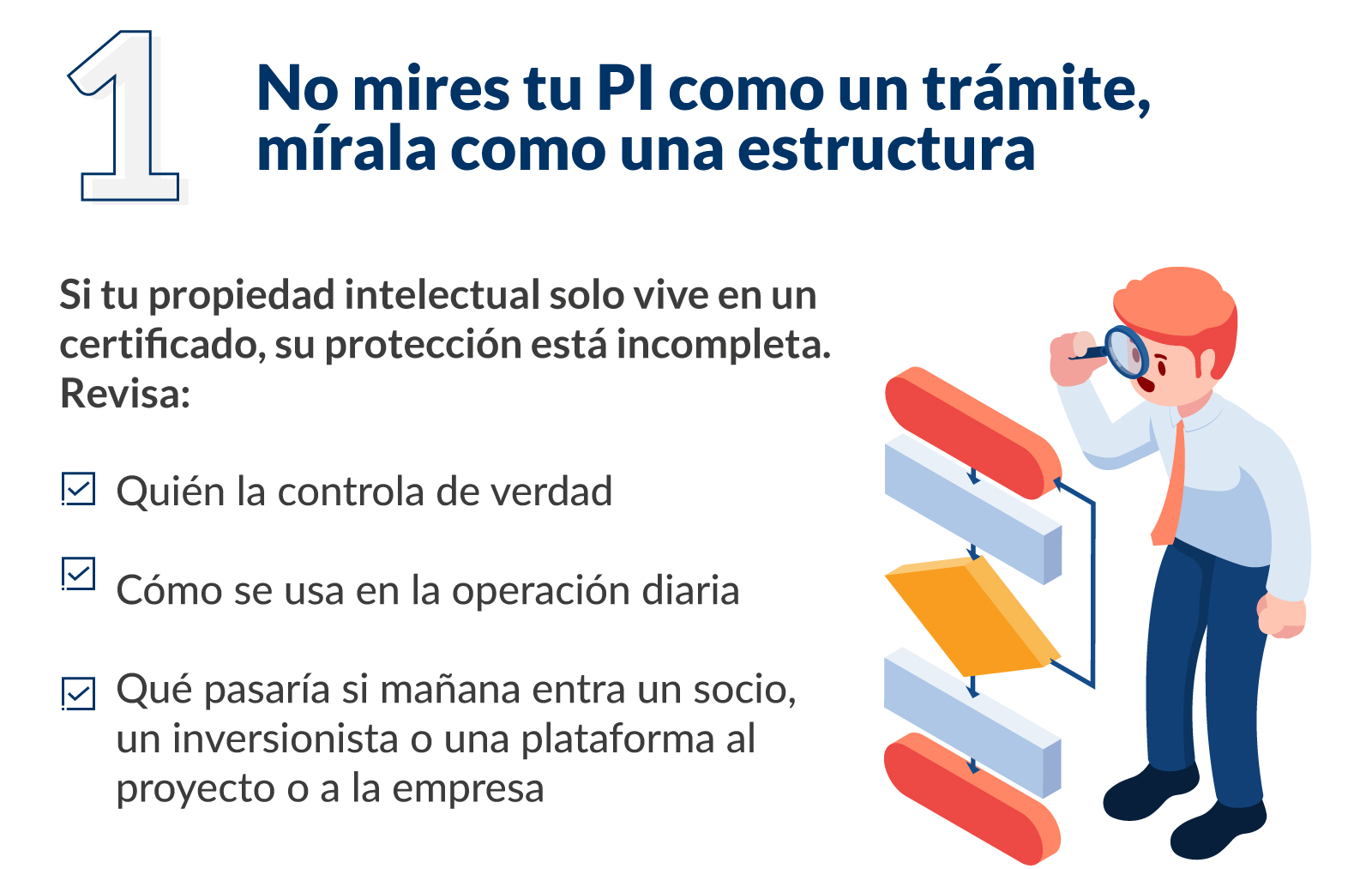 1

No mires tu PI como un trámite, mírala como una estructura

Si tu propiedad intelectual solo vive en un certificado, su protección está incompleta. Revisa:

Quién la controla de verdad

Cómo se usa en la operación diaria

Qué pasaría si mañana entra un socio, un inversionista o una plataforma al proyecto o a la empresa